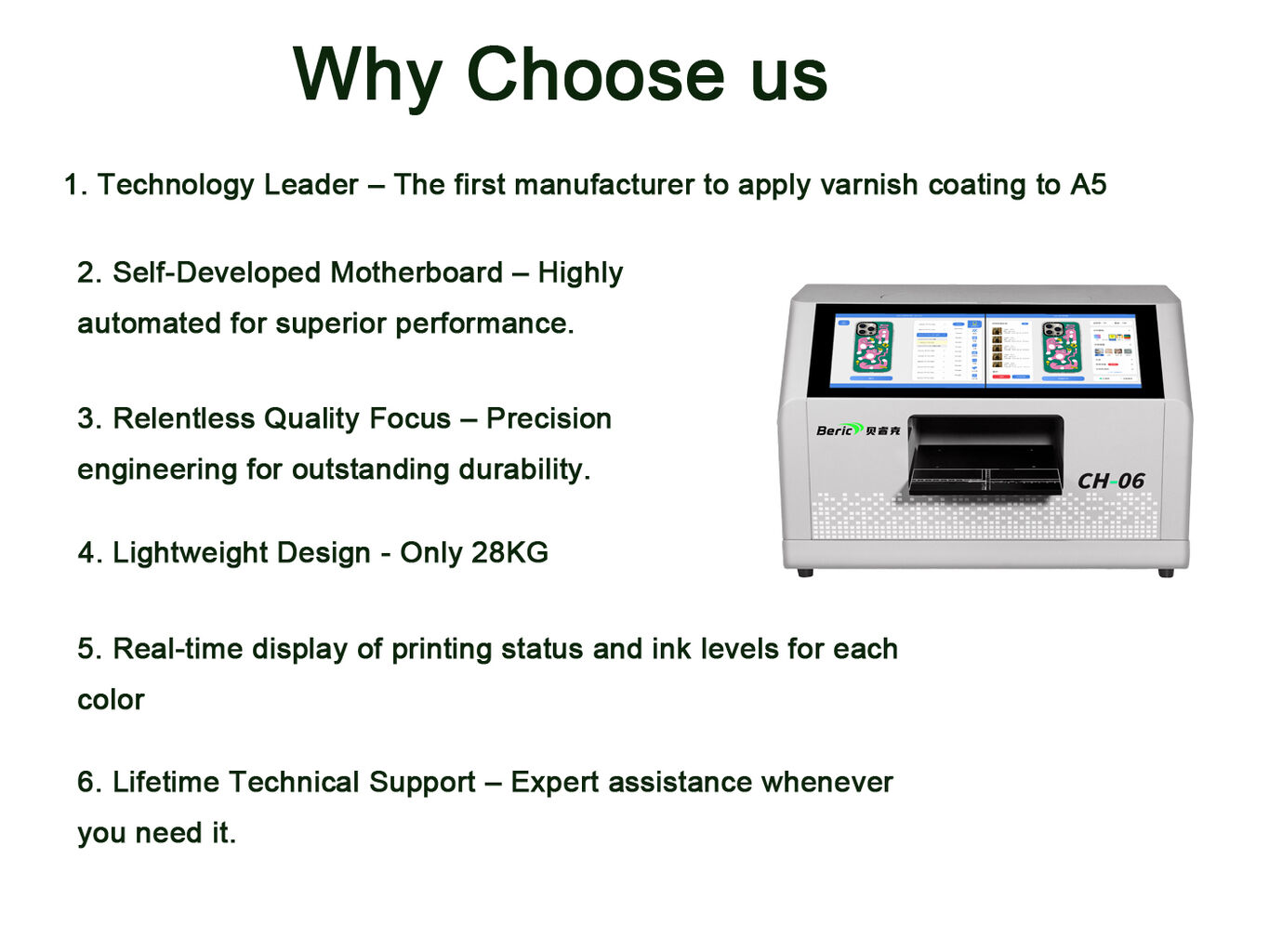 Why Choose us

1. Technology Leader – The first manufacturer to apply varnish coating to A5

2. Self-Developed Motherboard – Highly automated for superior performance.

3. Relentless Quality Focus – Precision engineering for outstanding durability.

4. Lightweight Design - Only 28KG

5. Real-time display of printing status and ink levels for each color

6. Lifetime Technical Support – Expert assistance whenever you need it.

Beric 贝睿克

CH-06